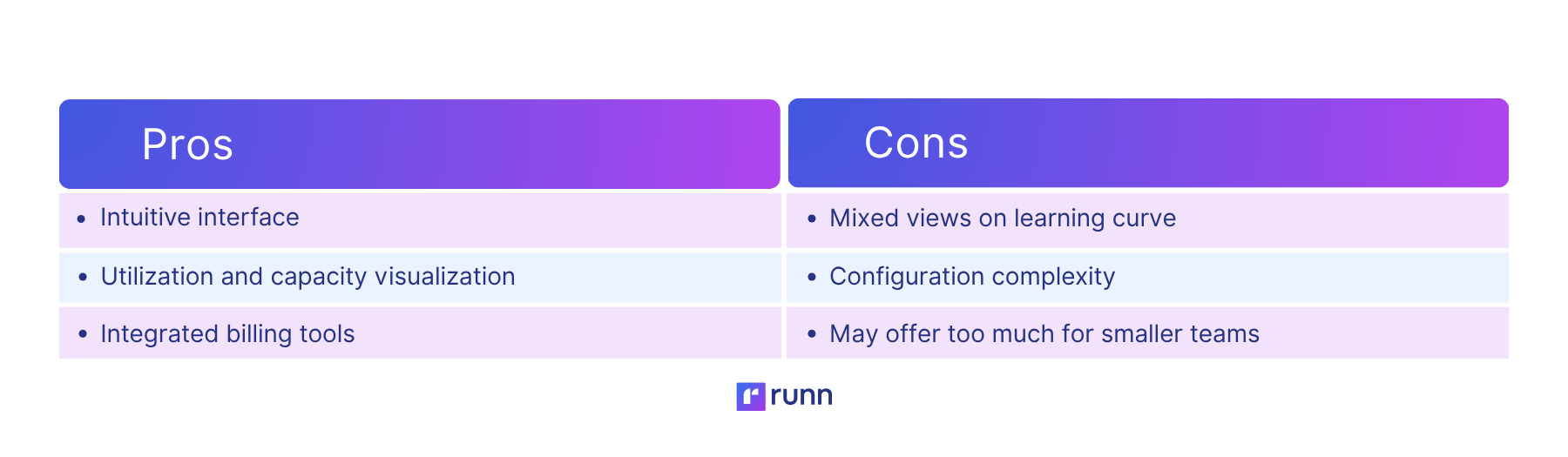 | Pros | Cons |
|---|---|
| • Intuitive interface | • Mixed views on learning curve |
| • Utilization and capacity visualization | • Configuration complexity |
| • Integrated billing tools | • May offer too much for smaller teams |

runn